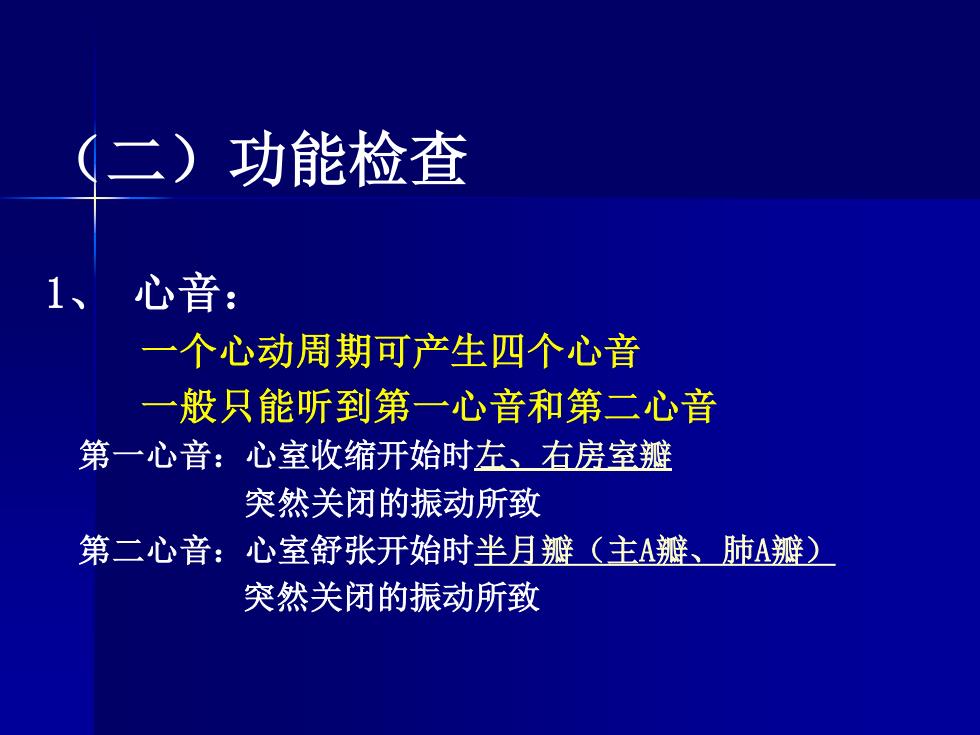 （二）功能检查

1、 心音：

一个心动周期可产生四个心音

一般只能听到第一心音和第二心音

第一心音：心室收缩开始时左、右房室瓣突然关闭的振动所致

第二心音：心室舒张开始时半月瓣（主A瓣、肺A瓣）突然关闭的振动所致